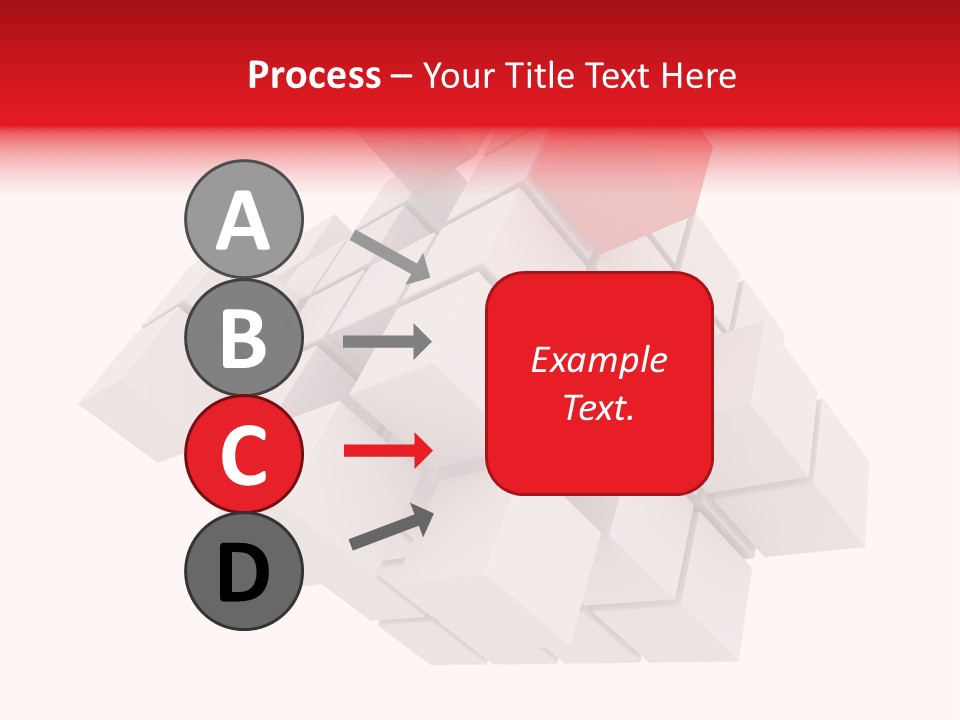 Process – Your Title Text Here

A

B

C

D

Example Text.